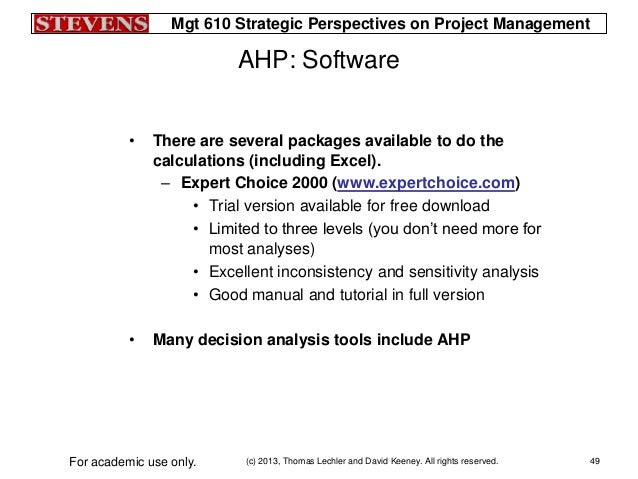 STEVENS Mgt 610 Strategic Perspectives on Project Management

AHP: Software

• There are several packages available to do the calculations (including Excel).
– Expert Choice 2000 (www.expertchoice.com)
• Trial version available for free download
• Limited to three levels (you don't need more for most analyses)
• Excellent inconsistency and sensitivity analysis
• Good manual and tutorial in full version

• Many decision analysis tools include AHP

For academic use only. (c) 2013, Thomas Lechler and David Keeney. All rights reserved. 49